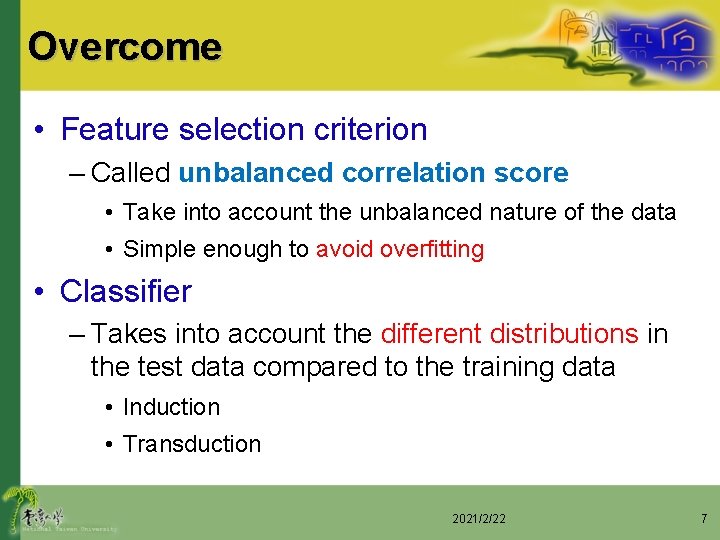 Overcome

• Feature selection criterion

– Called unbalanced correlation score

• Take into account the unbalanced nature of the data

• Simple enough to avoid overfitting

• Classifier

– Takes into account the different distributions in the test data compared to the training data

• Induction

• Transduction

臺灣大學
National Taiwan University

2021/2/22

7